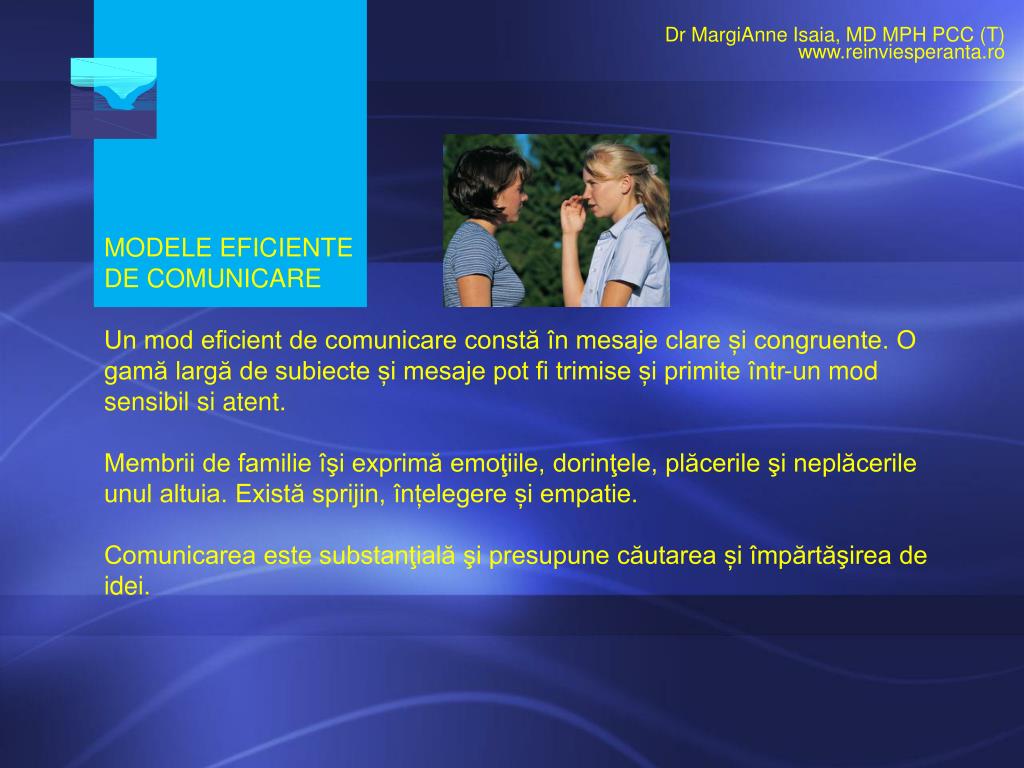 Dr MargiAnne Isaia, MD MPH PCC (T)
www.reinviesperanta.ro

MODELE EFICIENTE DE COMUNICARE

Un mod eficient de comunicare constă în mesaje clare și congruente. O gamă largă de subiecte și mesaje pot fi trimise și primite într-un mod sensibil si atent.

Membrii de familie îşi exprimă emoţiile, dorinţele, plăcerile şi neplăcerile unul altuia. Există sprijin, înțelegere și empatie.

Comunicarea este substanţială şi presupune căutarea și împărtăşirea de idei.